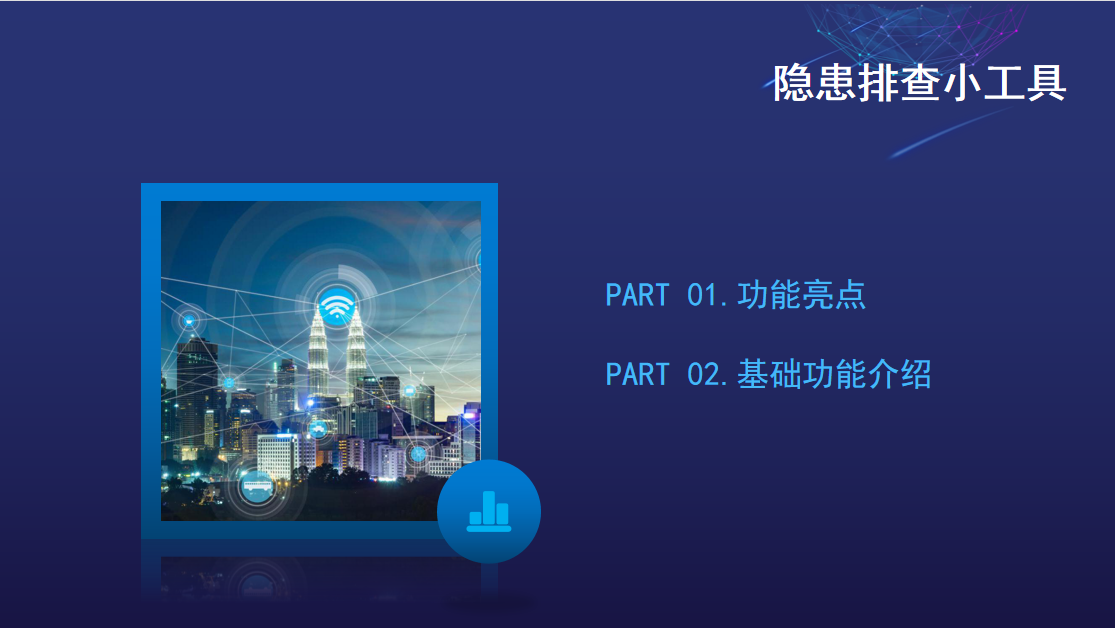 隐患排查小工具

PART 01.功能亮点

PART 02.基础功能介绍